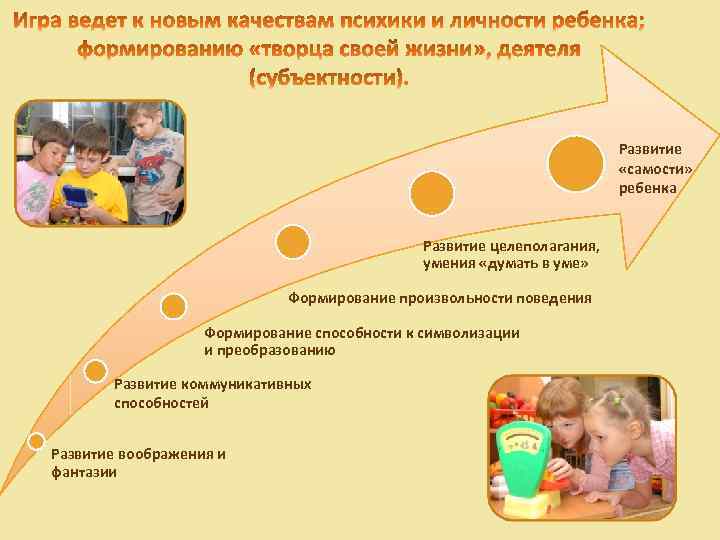 Игра ведет к новым качествам психики и личности ребенка; формированию «творца своей жизни», деятеля (субъектности).

Развитие «самости» ребенка

Развитие целеполагания, умения «думать в уме»

Формирование произвольности поведения

Формирование способности к символизации и преобразованию

Развитие коммуникативных способностей

Развитие воображения и фантазии